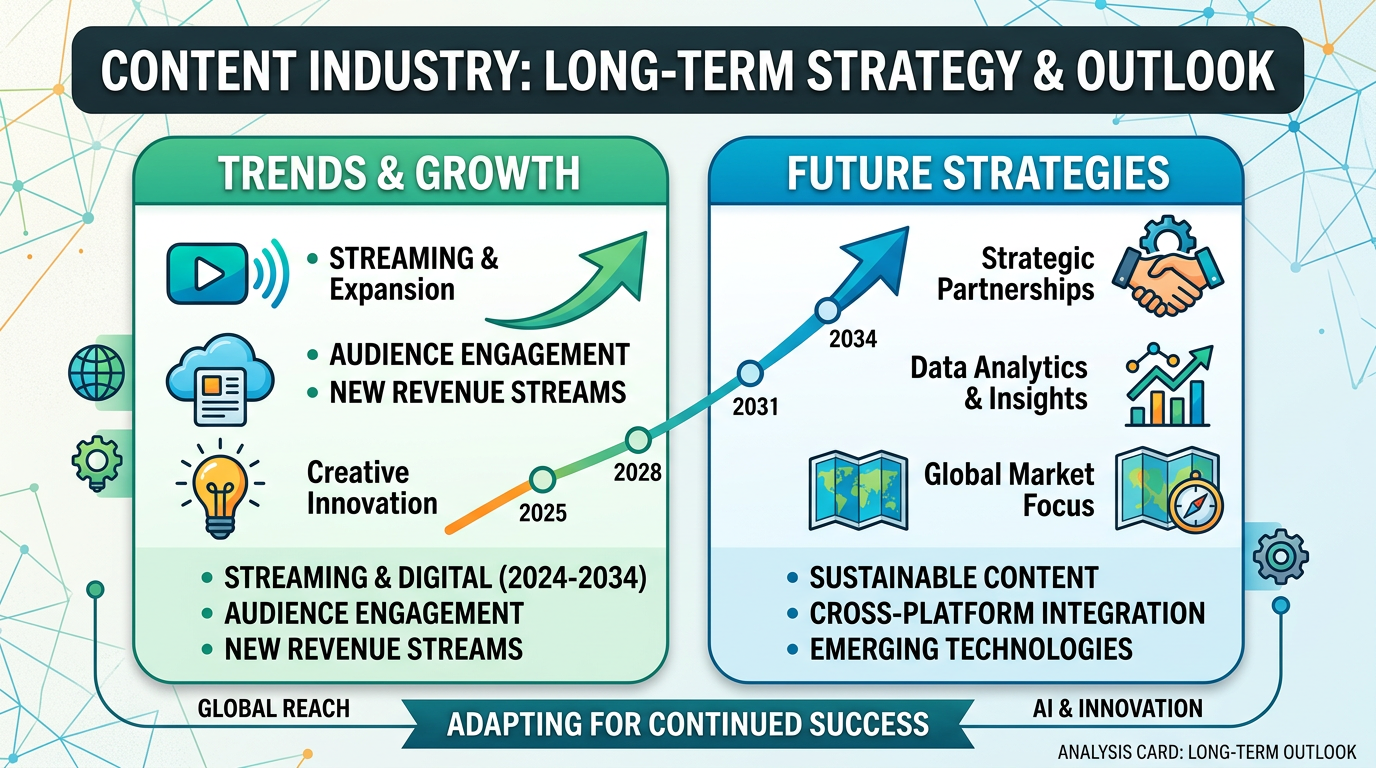 CONTENT INDUSTRY: LONG-TERM STRATEGY & OUTLOOK

TRENDS & GROWTH

• STREAMING & Expansion

• AUDIENCE ENGAGEMENT
• NEW REVENUE STREAMS

Creative Innovation

2025
2028
2031
2034

• STREAMING & DIGITAL (2024-2034)
• AUDIENCE ENGAGEMENT
• NEW REVENUE STREAMS

FUTURE STRATEGIES

Strategic Partnerships

Data Analytics & Insights

Global Market Focus

• SUSTAINABLE CONTENT
• CROSS-PLATFORM INTEGRATION
• EMERGING TECHNOLOGIES

GLOBAL REACH
ADAPTING FOR CONTINUED SUCCESS
AI & INNOVATION

ANALYSIS CARD: LONG-TERM OUTLOOK